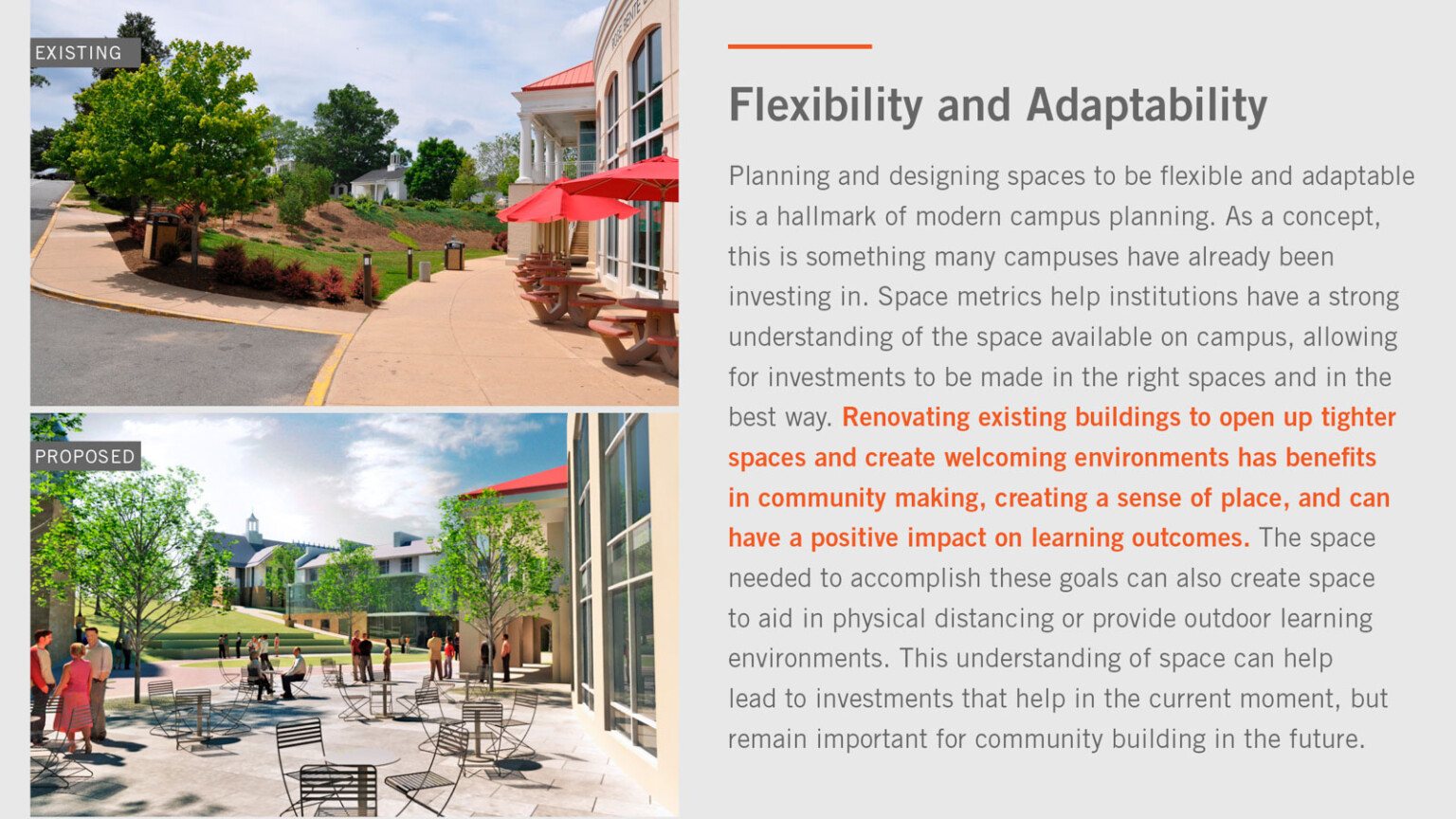 EXISTING

PROPOSED

Flexibility and Adaptability

Planning and designing spaces to be flexible and adaptable is a hallmark of modern campus planning. As a concept, this is something many campuses have already been investing in. Space metrics help institutions have a strong understanding of the space available on campus, allowing for investments to be made in the right spaces and in the best way. Renovating existing buildings to open up tighter spaces and create welcoming environments has benefits in community making, creating a sense of place, and can have a positive impact on learning outcomes. The space needed to accomplish these goals can also create space to aid in physical distancing or provide outdoor learning environments. This understanding of space can help lead to investments that help in the current moment, but remain important for community building in the future.